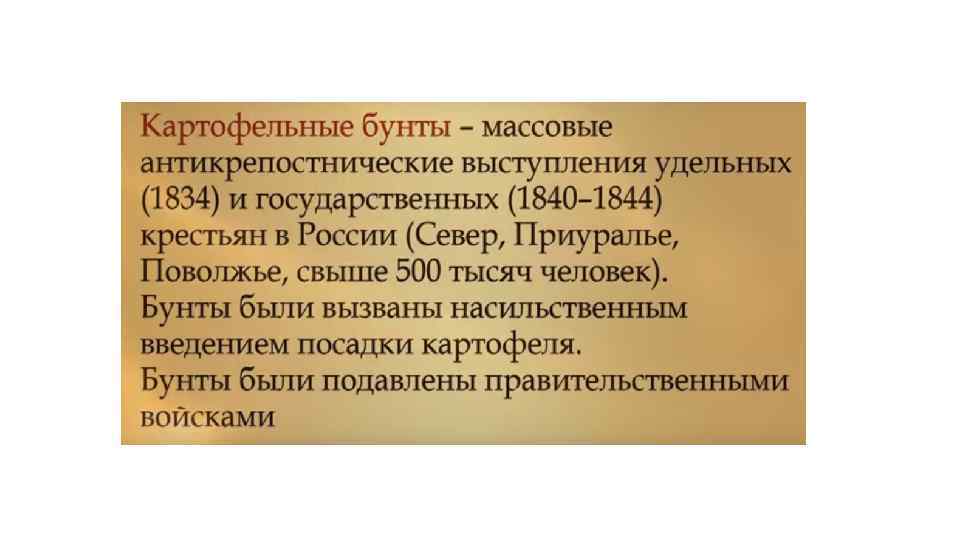 Картофельные бунты – массовые антикрепостнические выступления удельных (1834) и государственных (1840–1844) крестьян в России (Север, Приуралье, Поволжье, свыше 500 тысяч человек). Бунты были вызваны насильственным введением посадки картофеля. Бунты были подавлены правительственными войсками